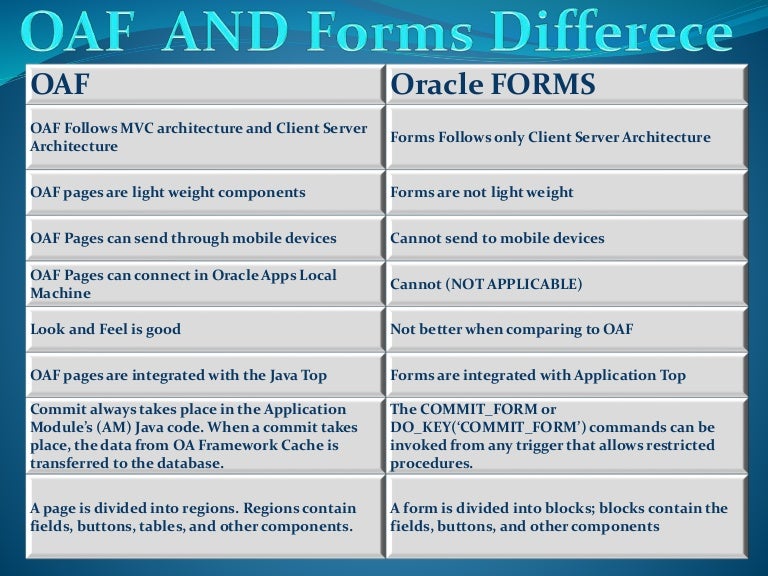 OAF AND Forms Differece

| OAF | Oracle FORMS |
|---|---|
| OAF Follows MVC architecture and Client Server Architecture | Forms Follows only Client Server Architecture |
| OAF pages are light weight components | Forms are not light weight |
| OAF Pages can send through mobile devices | Cannot send to mobile devices |
| OAF Pages can connect in Oracle Apps Local Machine | Cannot (NOT APPLICABLE) |
| Look and Feel is good | Not better when comparing to OAF |
| OAF pages are integrated with the Java Top | Forms are integrated with Application Top |
| Commit always takes place in the Application Module's (AM) Java code. When a commit takes place, the data from OA Framework Cache is transferred to the database. | The COMMIT_FORM or DO_KEY('COMMIT_FORM') commands can be invoked from any trigger that allows restricted procedures. |
| A page is divided into regions. Regions contain fields, buttons, tables, and other components. | A form is divided into blocks; blocks contain the fields, buttons, and other components |